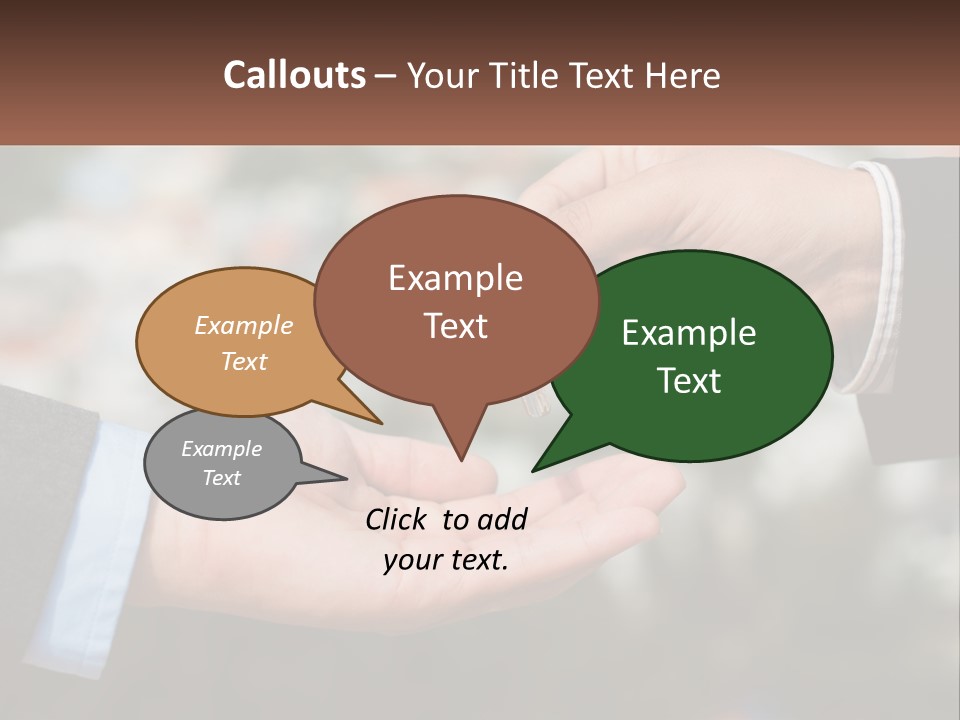 Callouts – Your Title Text Here

Example Text

Example Text

Example Text

Example Text

Click to add your text.